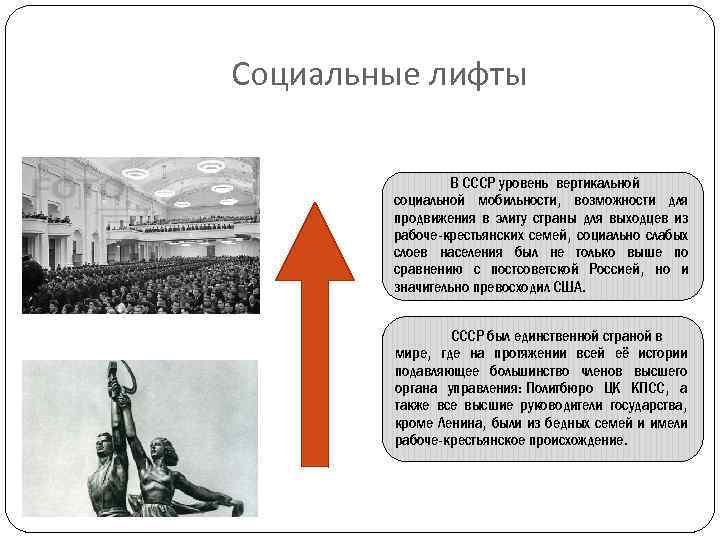 Социальные лифты

В СССР уровень вертикальной социальной мобильности, возможности для продвижения в элиту страны для выходцев из рабоче-крестьянских семей, социально слабых слоев населения был не только выше по сравнению с постсоветской Россией, но и значительно превосходил США.

СССР был единственной страной в мире, где на протяжении всей её истории подавляющее большинство членов высшего органа управления: Политбюро ЦК КПСС, а также все высшие руководители государства, кроме Ленина, были из бедных семей и имели рабоче-крестьянское происхождение.